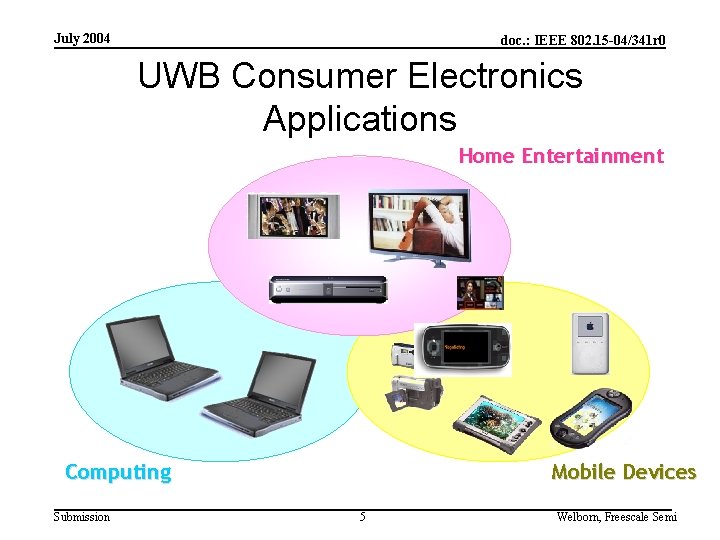 July 2004

doc.: IEEE 802.15-04/341r0

UWB Consumer Electronics Applications

Home Entertainment

Computing

Mobile Devices

Submission

5

Welborn, Freescale Semi